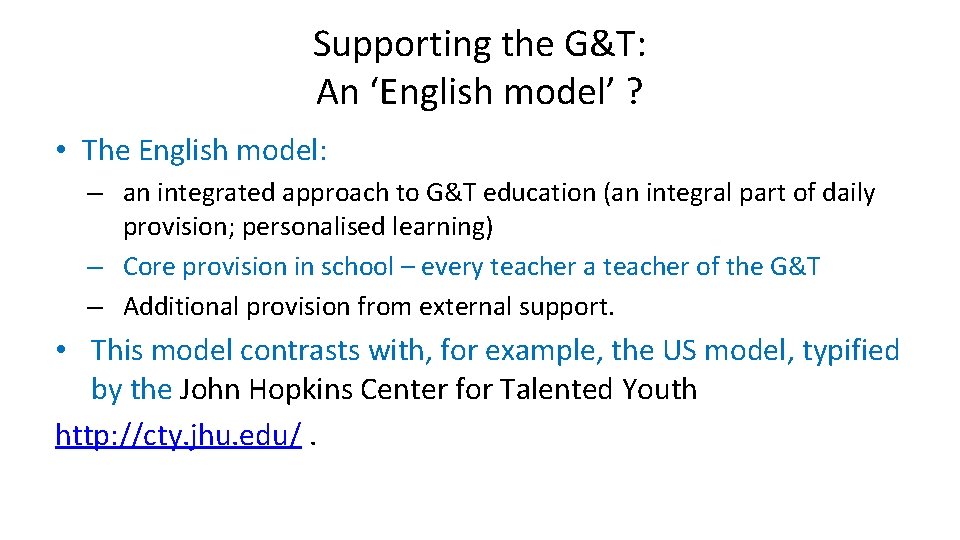 Supporting the G&T:
An ‘English model’ ?

• The English model:
– an integrated approach to G&T education (an integral part of daily provision; personalised learning)
– Core provision in school – every teacher a teacher of the G&T
– Additional provision from external support.

• This model contrasts with, for example, the US model, typified by the John Hopkins Center for Talented Youth http://cty.jhu.edu/ .